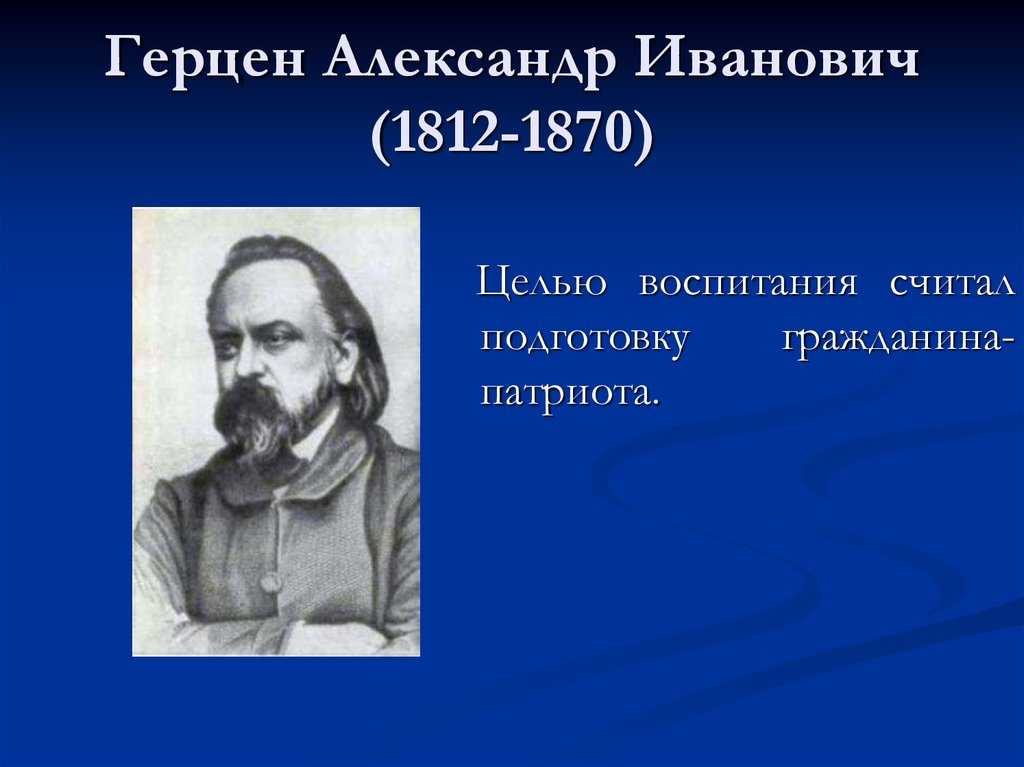 Герцен Александр Иванович
(1812-1870)

Целью воспитания считал подготовку гражданина-патриота.